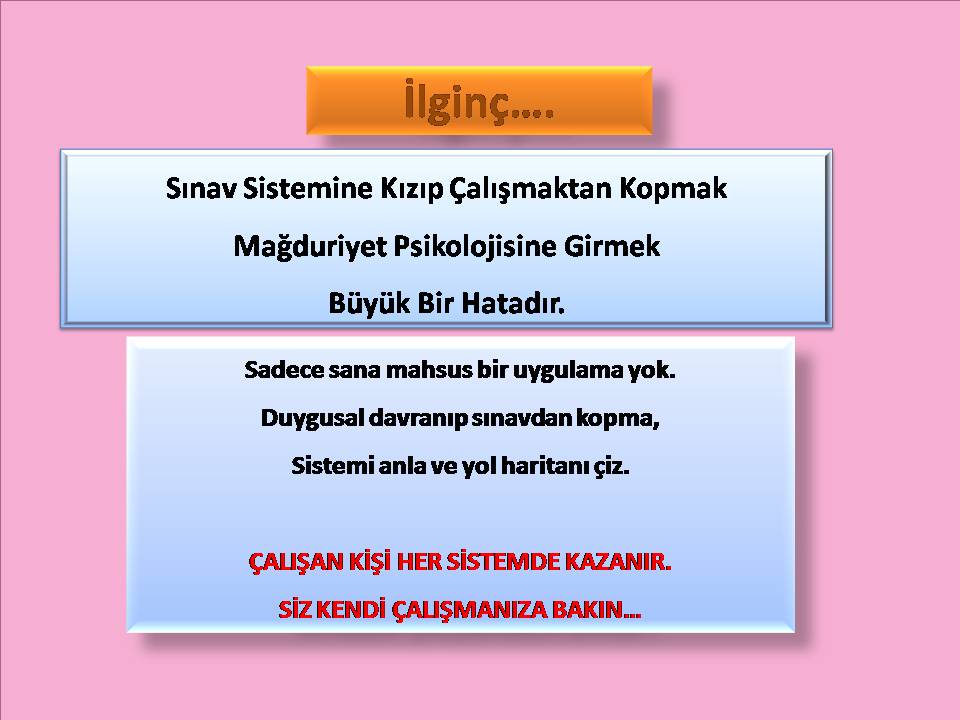 İlginç….

Sınav Sistemine Kızıp Çalışmaktan Kopmak

Mağduriyet Psikolojisine Girmek

Büyük Bir Hatadır.

Sadece sana mahsus bir uygulama yok.

Duygusal davranıp sınavdan kopma,

Sistemi anla ve yol haritanı çiz.

ÇALIŞAN KİŞİ HER SİSTEMDE KAZANIR.

SİZ KENDİ ÇALIŞMANIZA BAKIN…